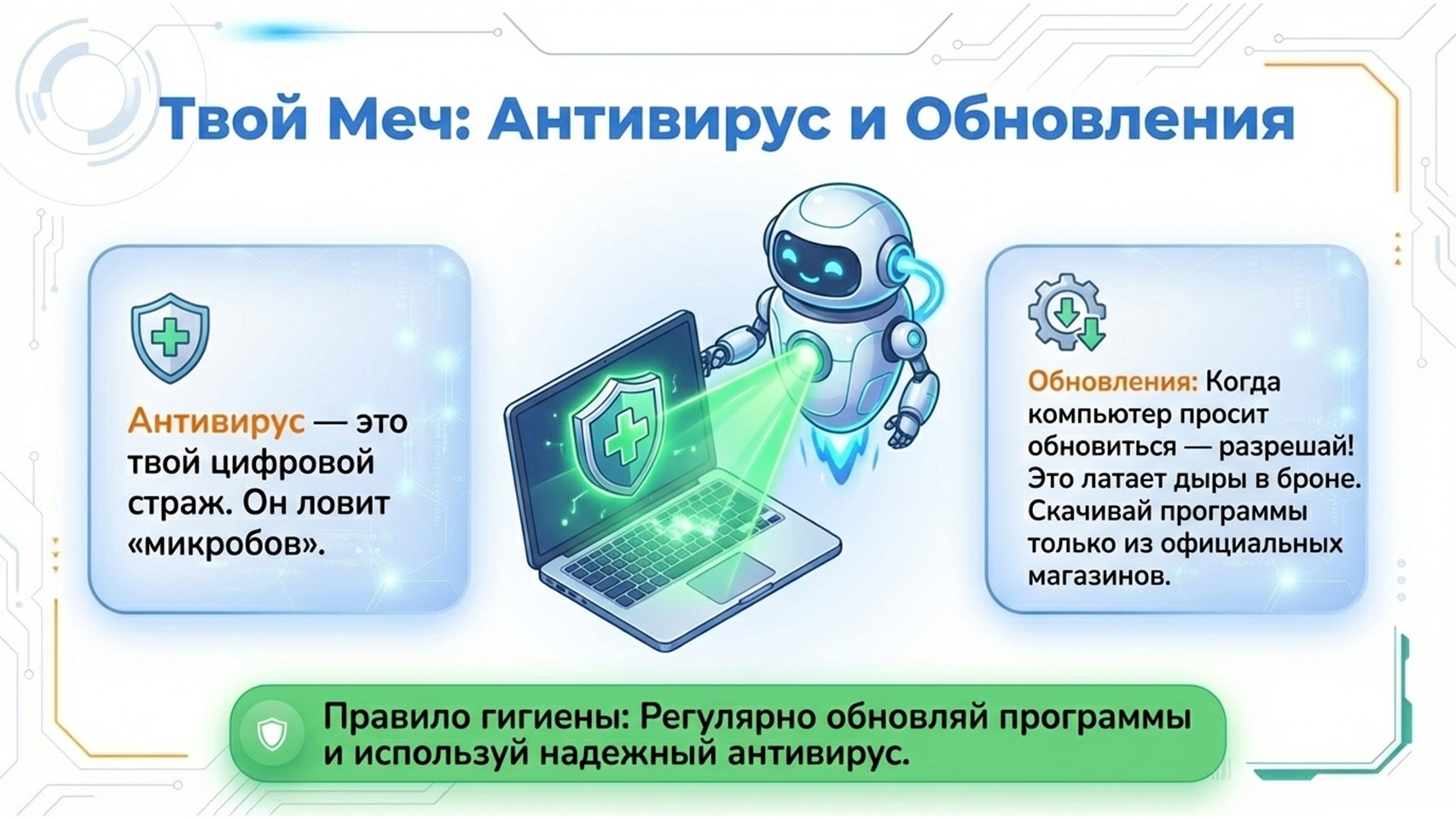 Твой Меч: Антивирус и Обновления

Антивирус — это твой цифровой страж. Он ловит «микробов».

Обновления: Когда компьютер просит обновиться — разрешай! Это латает дыры в броне. Скачивай программы только из официальных магазинов.

Правило гигиены: Регулярно обновляй программы и используй надежный антивирус.